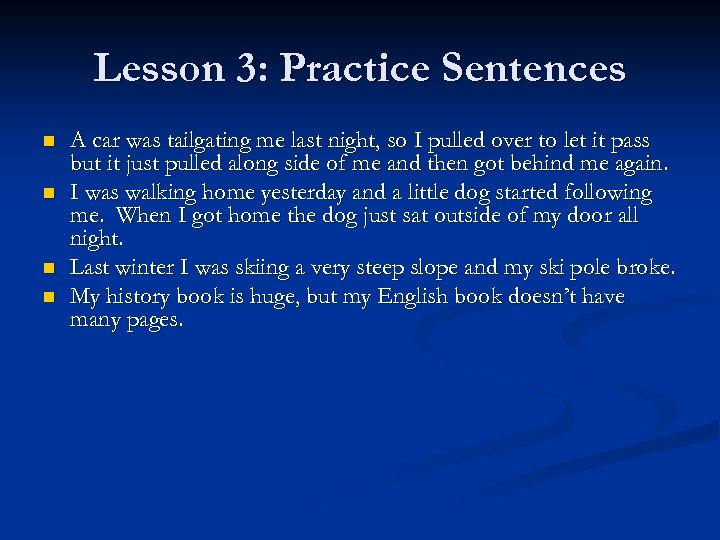 Lesson 3: Practice Sentences

- A car was tailgating me last night, so I pulled over to let it pass but it just pulled along side of me and then got behind me again.
- I was walking home yesterday and a little dog started following me. When I got home the dog just sat outside of my door all night.
- Last winter I was skiing a very steep slope and my ski pole broke.
- My history book is huge, but my English book doesn't have many pages.